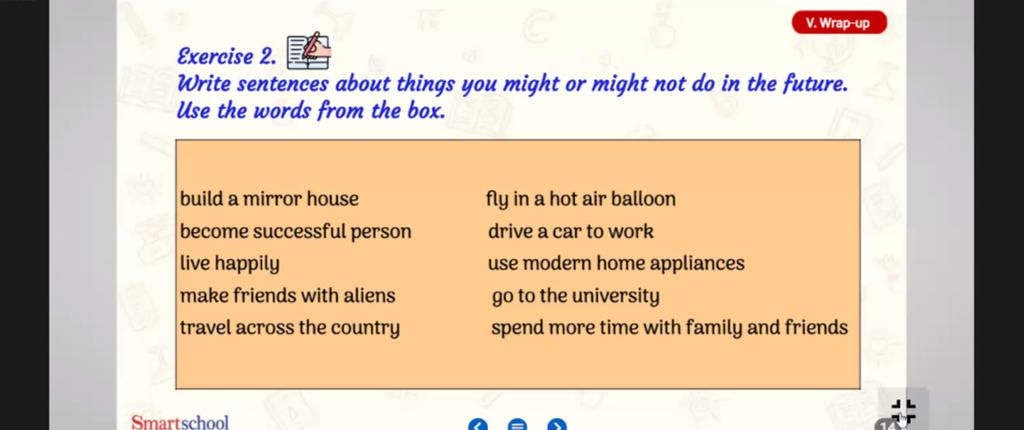 V. Wrap-up

Exercise 2.

Write sentences about things you might or might not do in the future. Use the words from the box.

build a mirror house
become successful person
live happily
make friends with aliens
travel across the country

fly in a hot air balloon
drive a car to work
use modern home appliances
go to the university
spend more time with family and friends

Smartschool